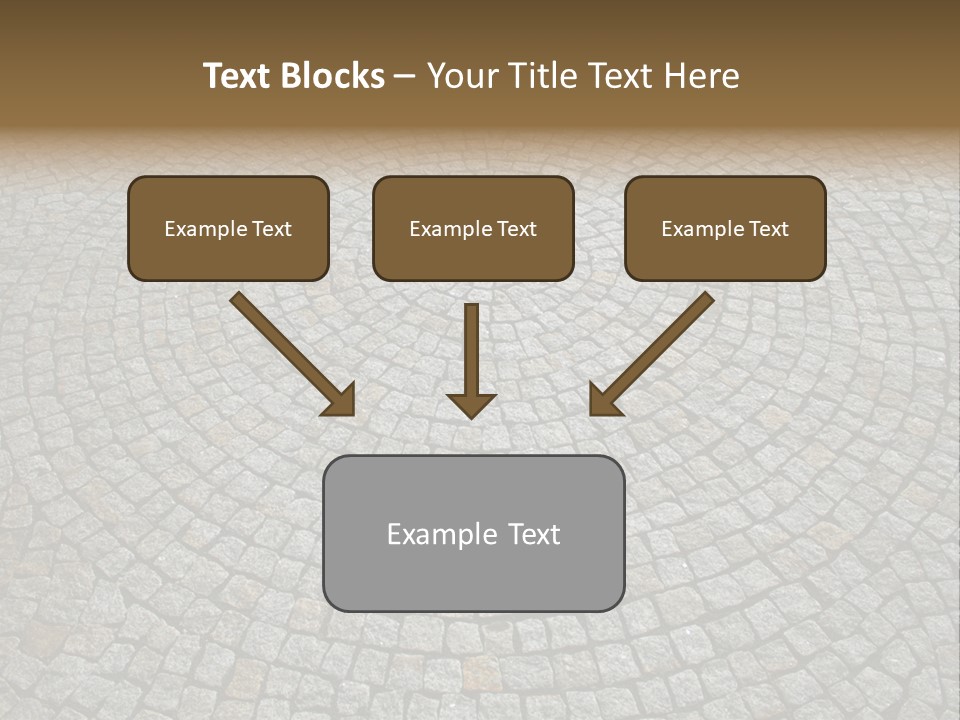 Text Blocks – Your Title Text Here

Example Text

Example Text

Example Text

Example Text